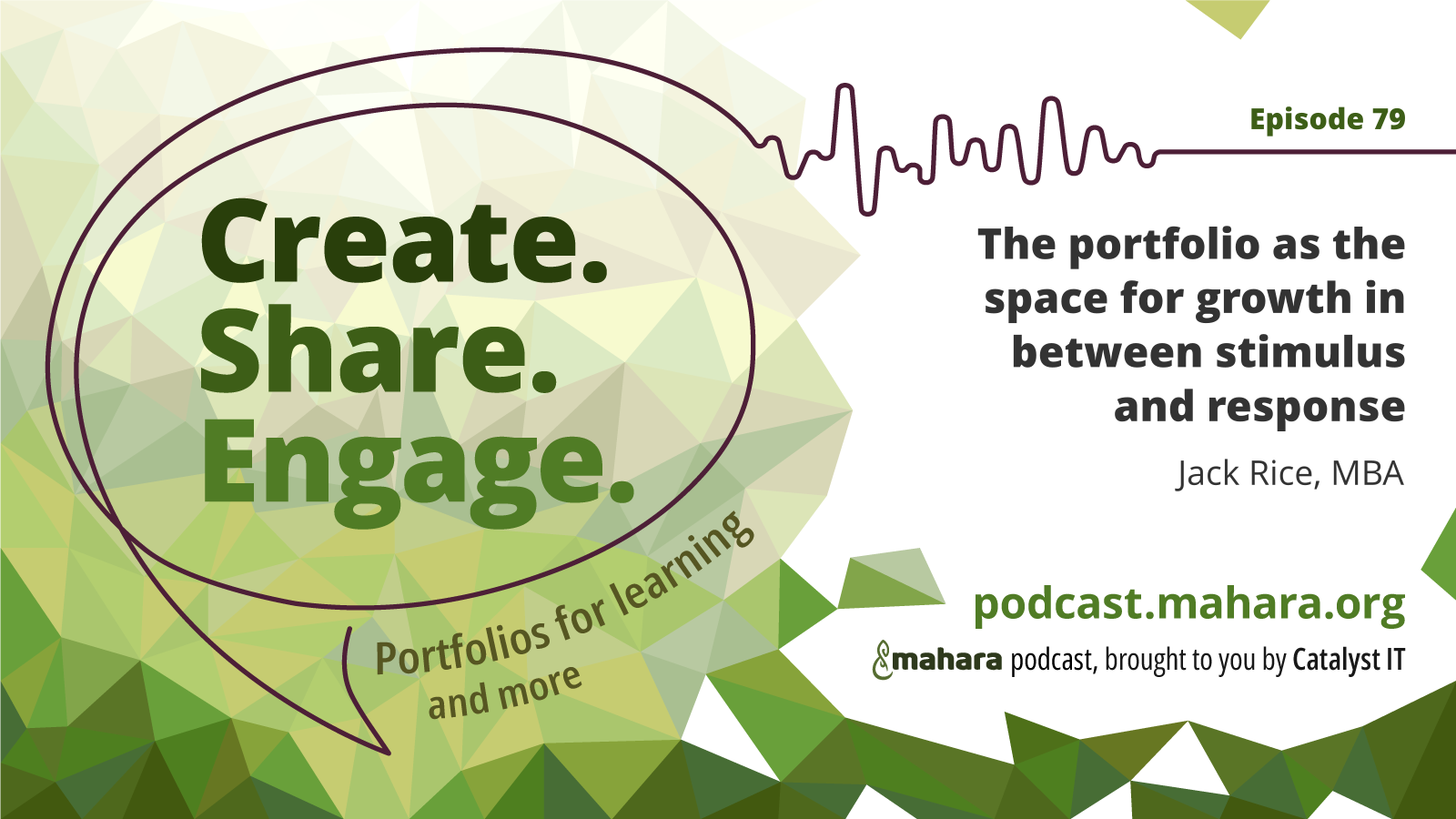 Create.
Share.
Engage.

Portfolios for learning and more

Episode 79

The portfolio as the space for growth in between stimulus and response

Jack Rice, MBA

podcast.mahara.org

mahara podcast, brought to you by Catalyst IT